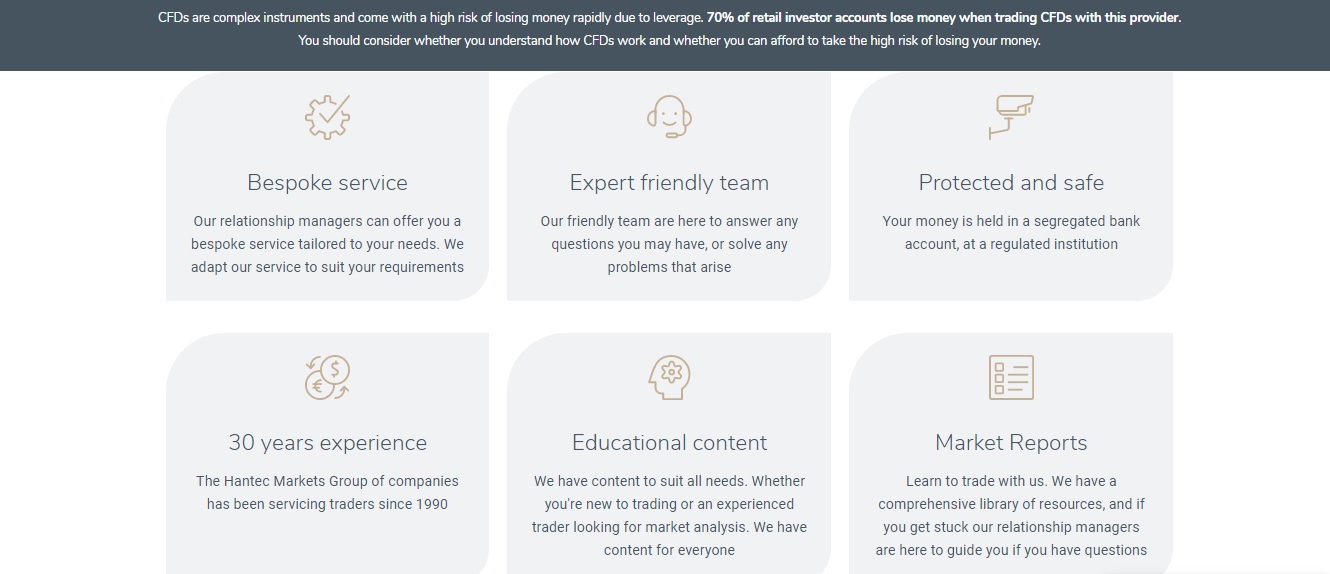 CFDs are complex instruments and come with a high risk of losing money rapidly due to leverage. 70% of retail investor accounts lose money when trading CFDs with this provider. You should consider whether you understand how CFDs work and whether you can afford to take the high risk of losing your money.

Bespoke service

Our relationship managers can offer you a bespoke service tailored to your needs. We adapt our service to suit your requirements

Expert friendly team

Our friendly team are here to answer any questions you may have, or solve any problems that arise

Protected and safe

Your money is held in a segregated bank account, at a regulated institution

30 years experience

The Hantec Markets Group of companies has been servicing traders since 1990

Educational content

We have content to suit all needs. Whether you're new to trading or an experienced trader looking for market analysis. We have content for everyone

Market Reports

Learn to trade with us. We have a comprehensive library of resources, and if you get stuck our relationship managers are here to guide you if you have questions